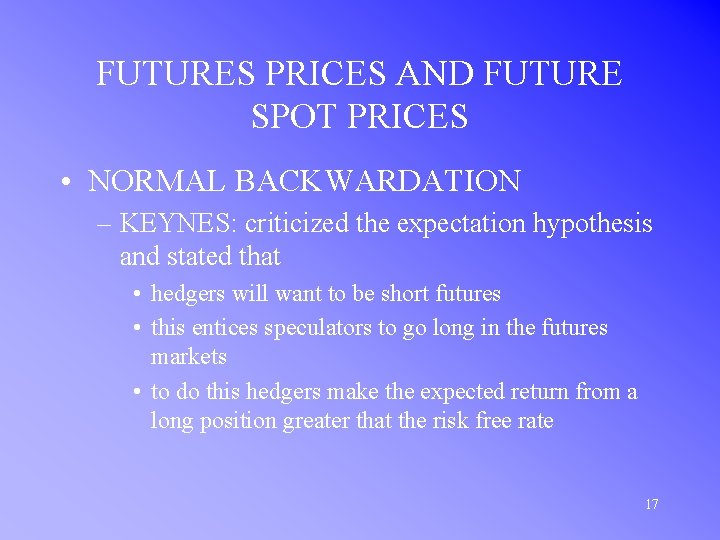 FUTURES PRICES AND FUTURE SPOT PRICES

• NORMAL BACKWARDATION

– KEYNES: criticized the expectation hypothesis and stated that

• hedgers will want to be short futures

• this entices speculators to go long in the futures markets

• to do this hedgers make the expected return from a long position greater that the risk free rate

17